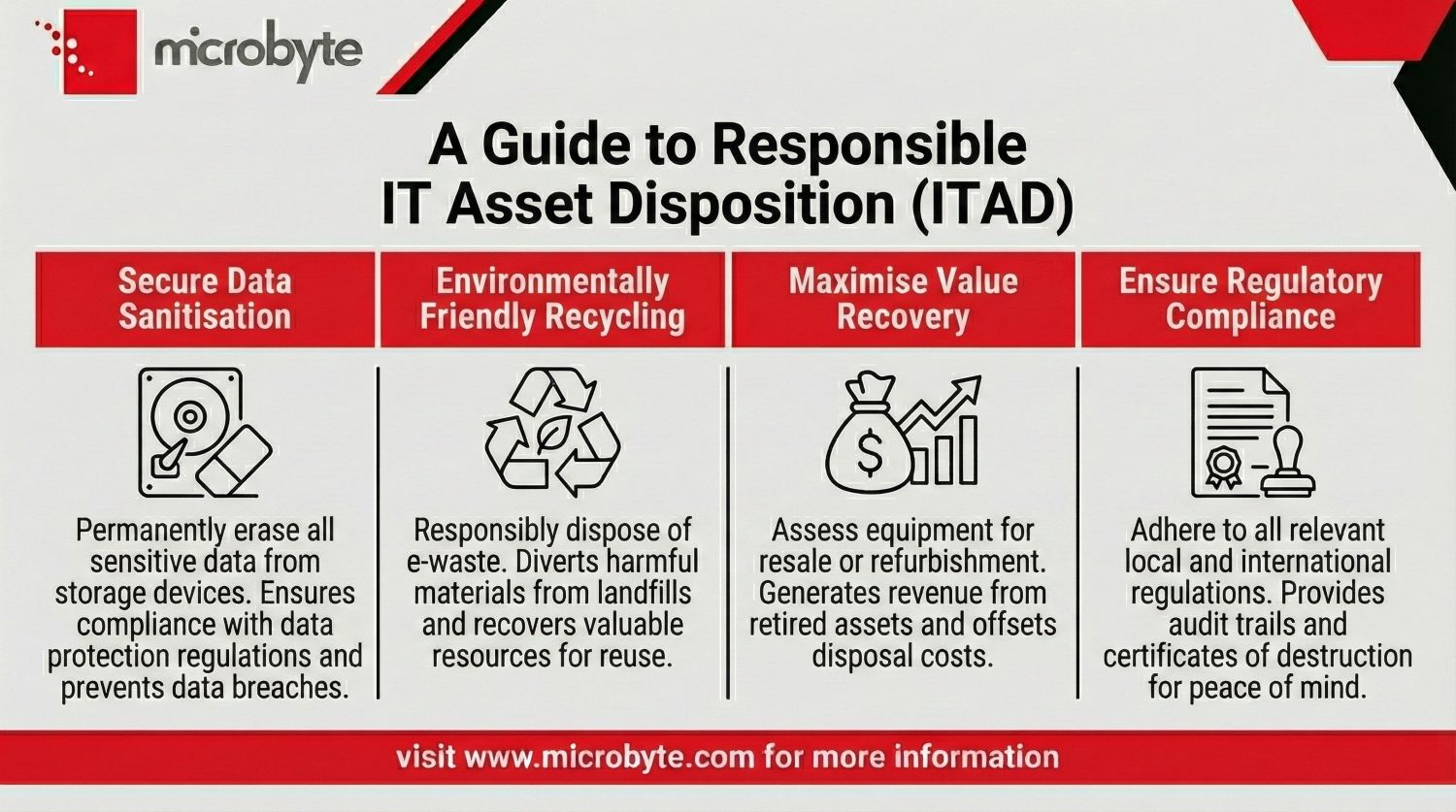 microbyte

A Guide to Responsible IT Asset Disposition (ITAD)

Secure Data Sanitisation

Permanently erase all sensitive data from storage devices. Ensures compliance with data protection regulations and prevents data breaches.

Environmentally Friendly Recycling

Responsibly dispose of e-waste. Diverts harmful materials from landfills and recovers valuable resources for reuse.

Maximise Value Recovery

$

Assess equipment for resale or refurbishment. Generates revenue from retired assets and offsets disposal costs.

Ensure Regulatory Compliance

Adhere to all relevant local and international regulations. Provides audit trails and certificates of destruction for peace of mind.

visit www.microbyte.com for more information